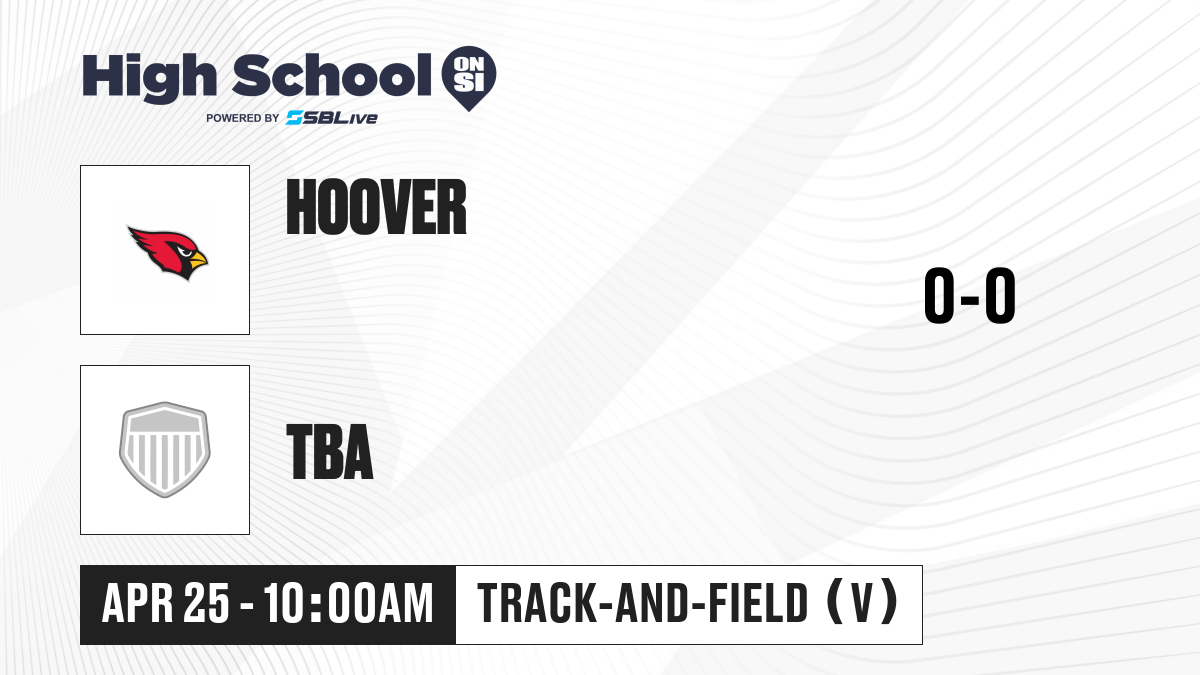 High School ON SI
POWERED BY SBLive

HOOVER

0-0

TBA

APR 25 - 10:00AM

TRACK-AND-FIELD (V)